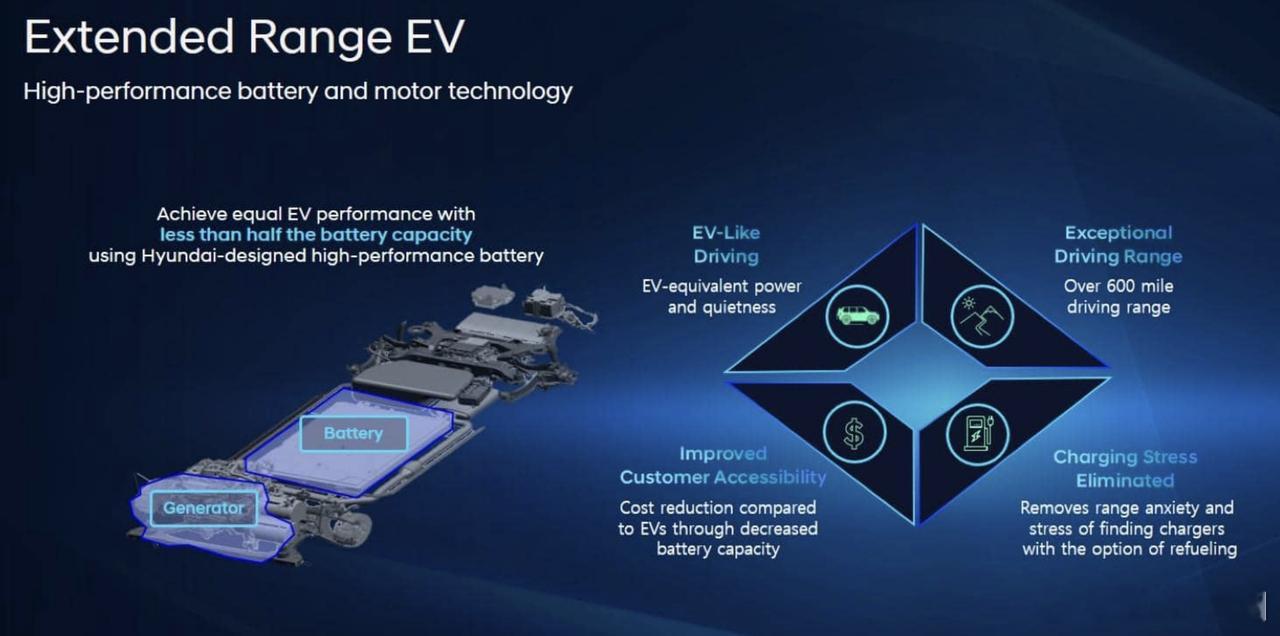 Extended Range EV

High-performance battery and motor technology

Achieve equal EV performance with less than half the battery capacity using Hyundai-designed high-performance battery

Battery

Generator

EV-Like Driving

EV-equivalent power and quietness

Exceptional Driving Range

Over 600 mile driving range

Improved Customer Accessibility

Cost reduction compared to EVs through decreased battery capacity

Charging Stress Eliminated

Removes range anxiety and stress of finding chargers with the option of refueling